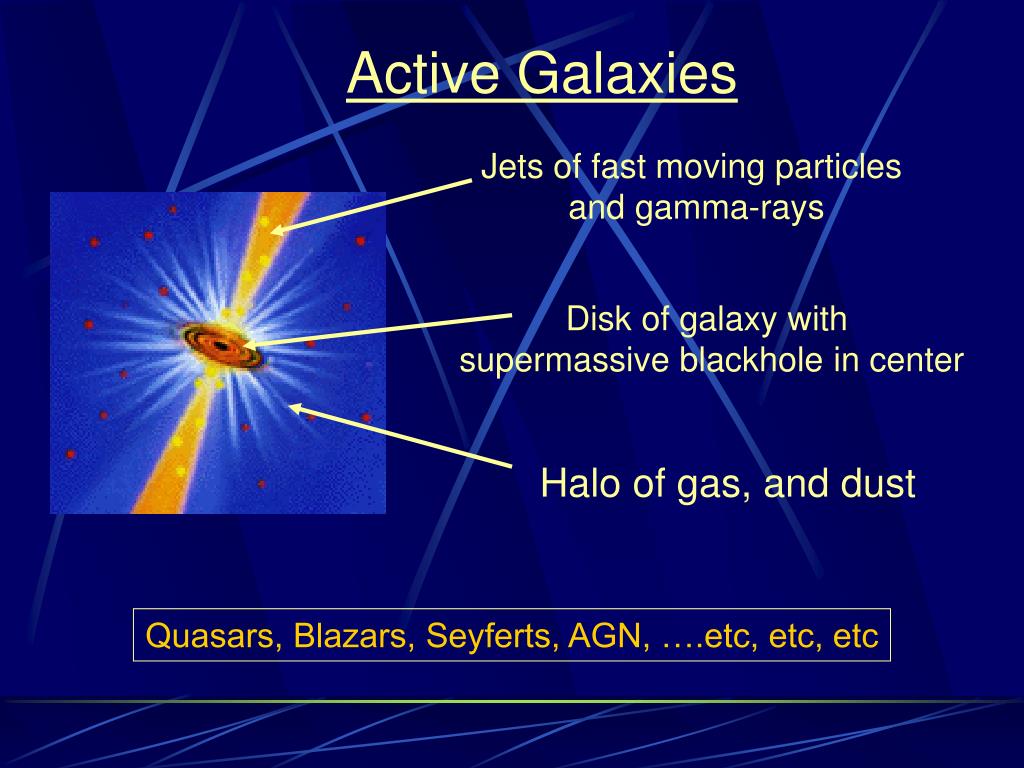 Active Galaxies

Jets of fast moving particles and gamma-rays

Disk of galaxy with supermassive blackhole in center

Halo of gas, and dust

Quasars, Blazars, Seyferts, AGN, ….etc, etc, etc